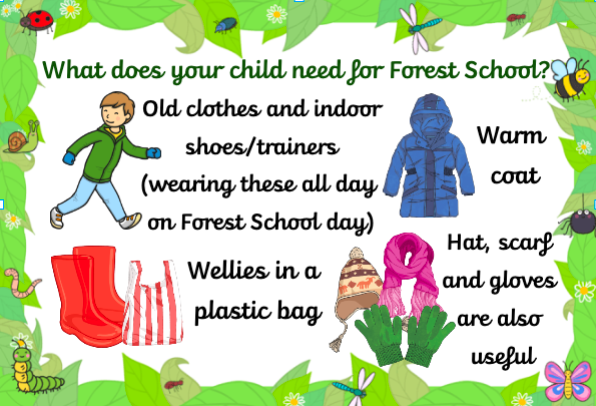 What does your child need for Forest School?

Old clothes and indoor shoes/trainers (wearing these all day on Forest School day)

Warm coat

Wellies in a plastic bag

Hat, scarf and gloves are also useful